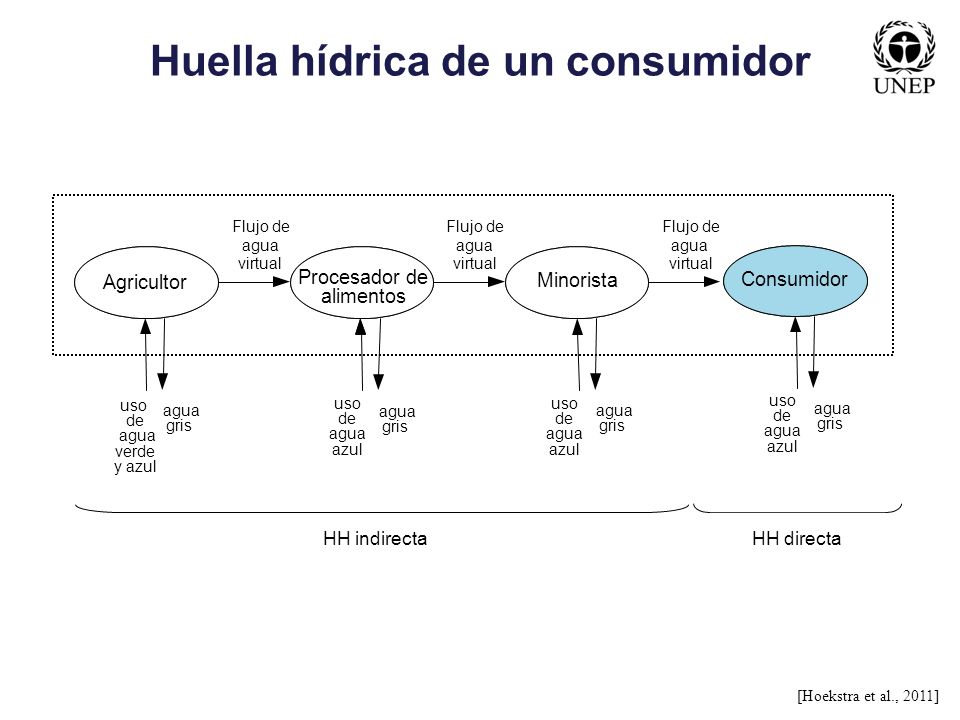 Huella hídrica de un consumidor

UNEP

Flujo de agua virtual

Flujo de agua virtual

Flujo de agua virtual

Agricultor

Procesador de alimentos

Minorista

Consumidor

uso de agua verde y azul

agua gris

uso de agua azul

agua gris

uso de agua azul

agua gris

uso de agua azul

agua gris

HH indirecta

HH directa

[Hoekstra et al., 2011]